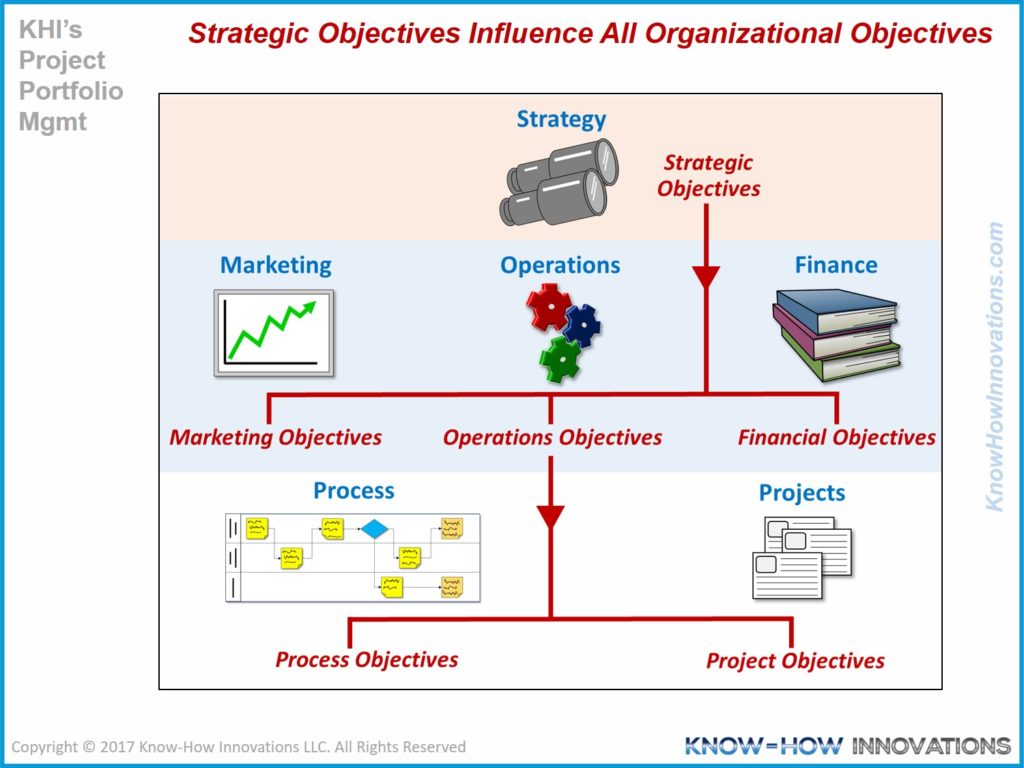 KHI's Project Portfolio Mgmt

Strategic Objectives Influence All Organizational Objectives

Strategy

Strategic Objectives

Marketing

Operations

Finance

Marketing Objectives

Operations Objectives

Financial Objectives

Process

Projects

Process Objectives

Project Objectives

KnowHowInnovations.com

Copyright © 2017 Know-How Innovations LLC. All Rights Reserved

KNOW-HOW INNOVATIONS